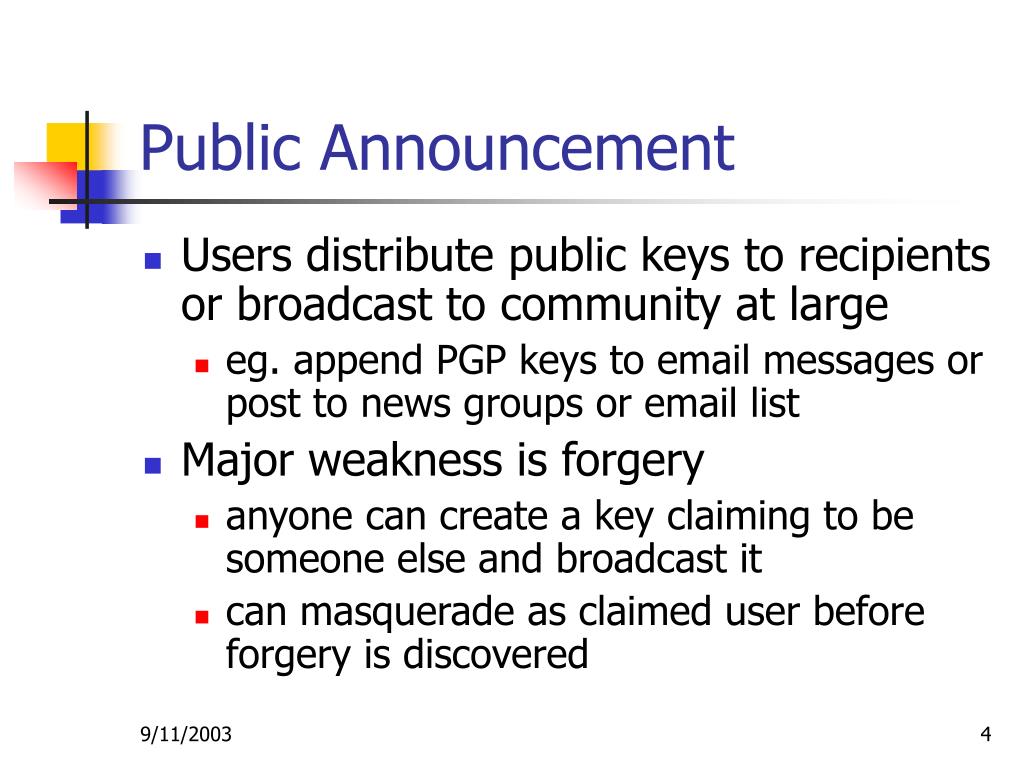 Public Announcement

- Users distribute public keys to recipients or broadcast to community at large
  - eg. append PGP keys to email messages or post to news groups or email list
- Major weakness is forgery
  - anyone can create a key claiming to be someone else and broadcast it
  - can masquerade as claimed user before forgery is discovered

9/11/2003

4